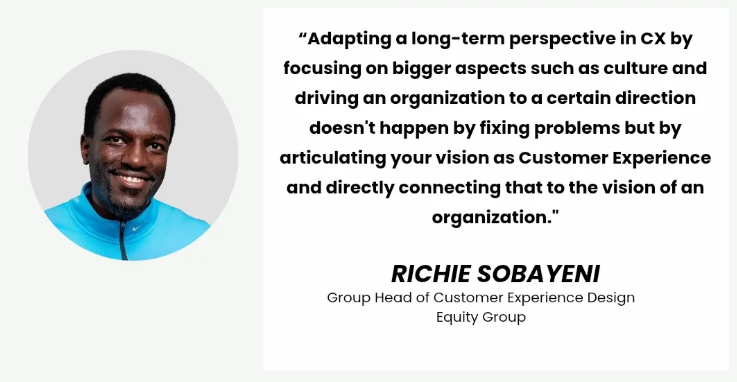 “Adapting a long-term perspective in CX by focusing on bigger aspects such as culture and driving an organization to a certain direction doesn't happen by fixing problems but by articulating your vision as Customer Experience and directly connecting that to the vision of an organization."

RICHIE SOBAYENI
Group Head of Customer Experience Design
Equity Group